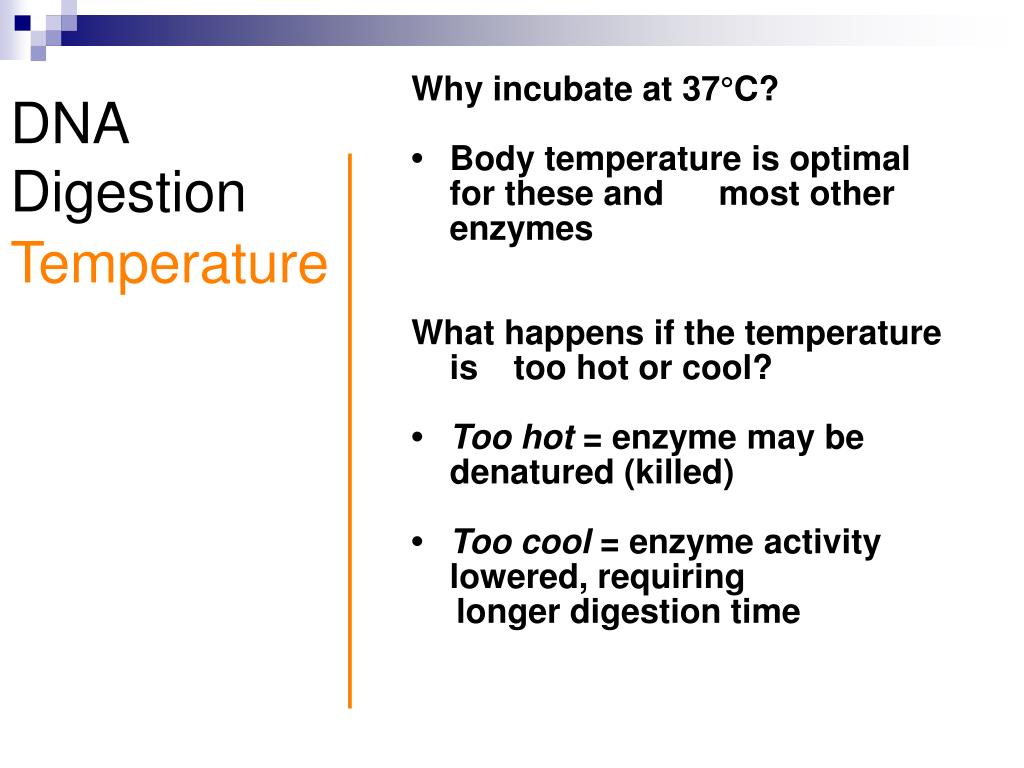 DNA Digestion
Temperature

Why incubate at 37°C?

• Body temperature is optimal for these and most other enzymes

What happens if the temperature is too hot or cool?

• Too hot = enzyme may be denatured (killed)

• Too cool = enzyme activity lowered, requiring longer digestion time